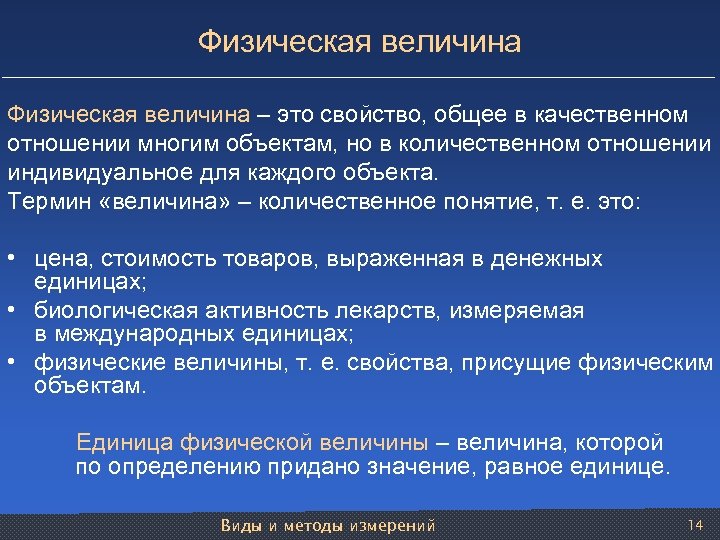 Физическая величина

Физическая величина – это свойство, общее в качественном отношении многим объектам, но в количественном отношении индивидуальное для каждого объекта.
Термин «величина» – количественное понятие, т. е. это:

• цена, стоимость товаров, выраженная в денежных единицах;
• биологическая активность лекарств, измеряемая в международных единицах;
• физические величины, т. е. свойства, присущие физическим объектам.

Единица физической величины – величина, которой по определению придано значение, равное единице.

Виды и методы измерений

14